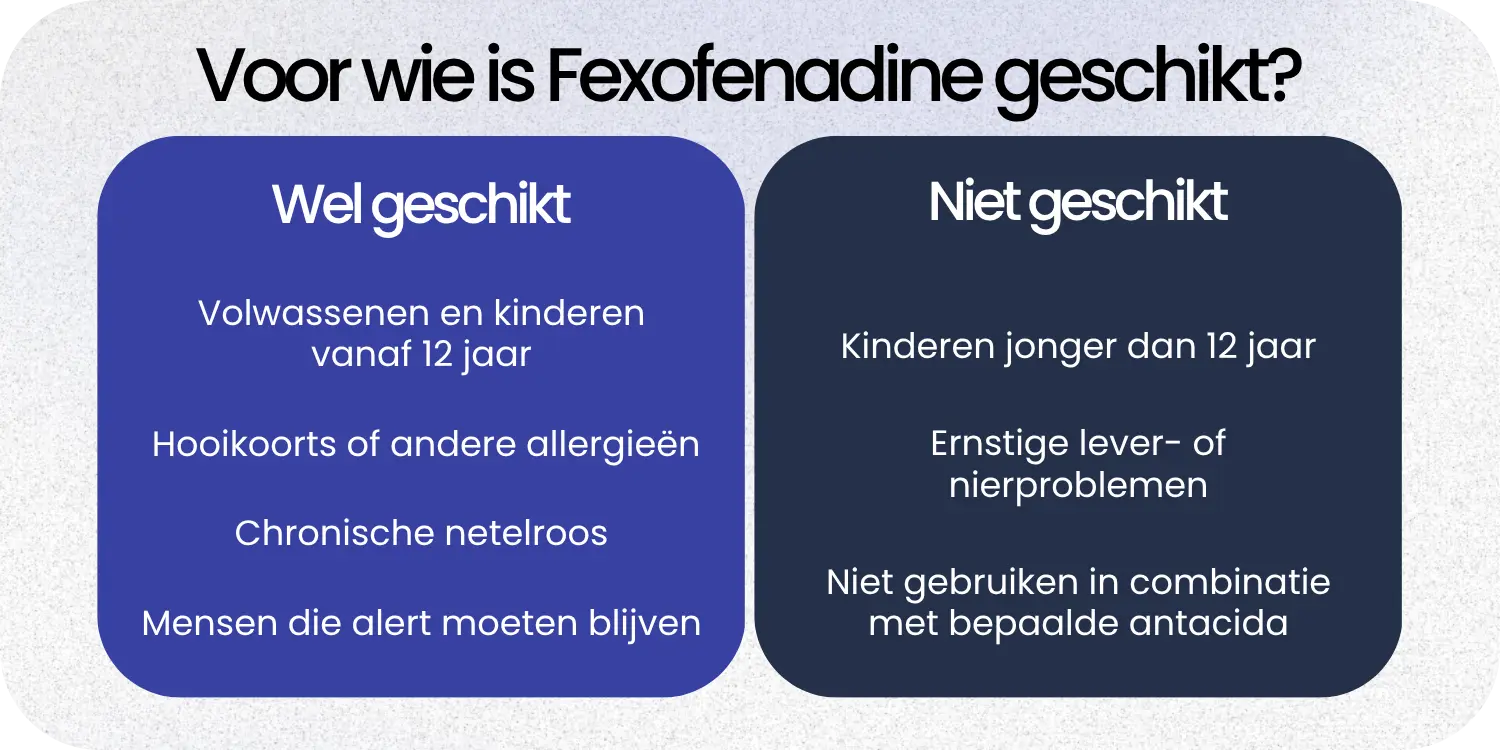 Voor wie is Fexofenadine geschikt?

Wel geschikt

Volwassenen en kinderen vanaf 12 jaar

Hooikoorts of andere allergieën

Chronische netelroos

Mensen die alert moeten blijven

Niet geschikt

Kinderen jonger dan 12 jaar

Ernstige lever- of nierproblemen

Niet gebruiken in combinatie met bepaalde antacida